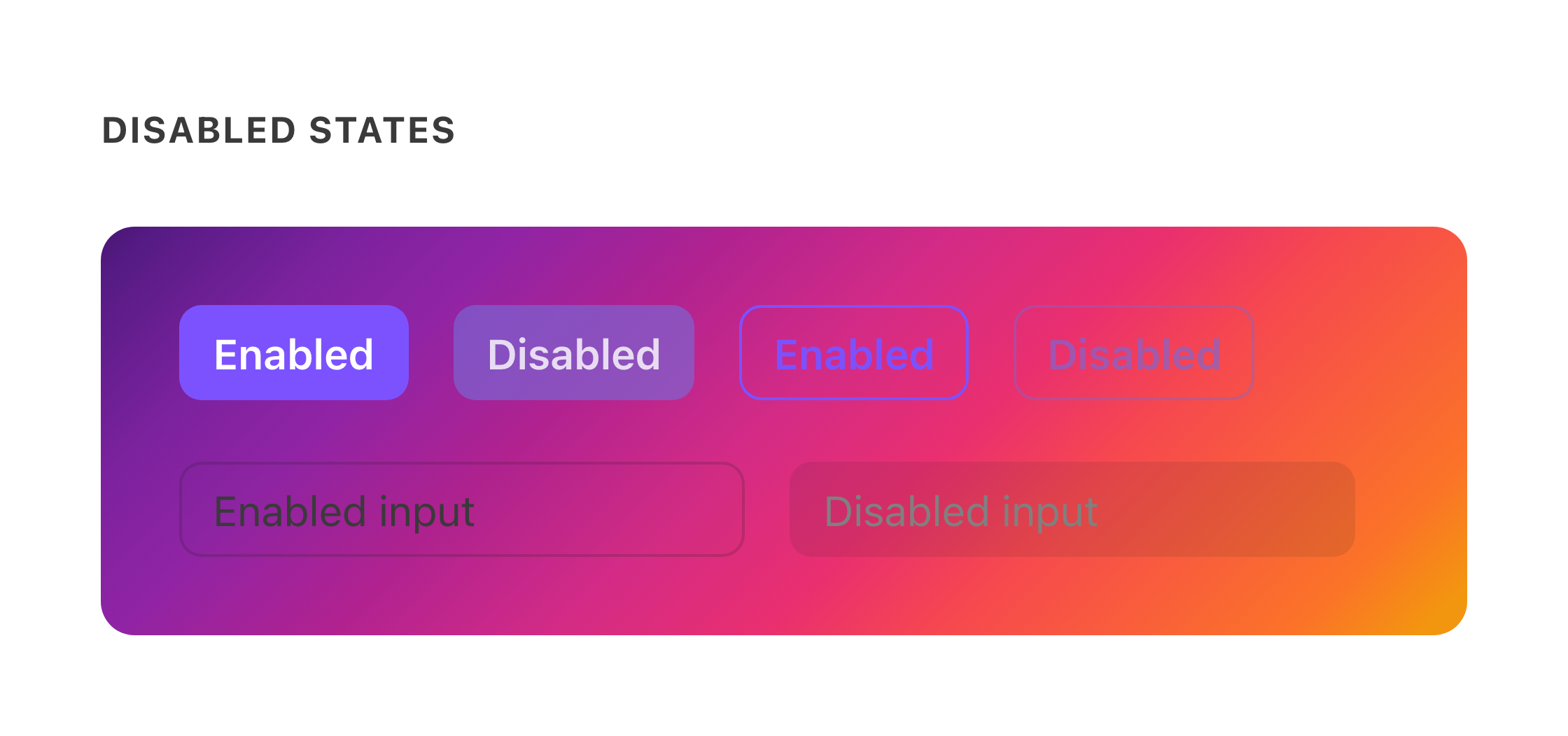 DISABLED STATES

Enabled Disabled Enabled Disabled

Enabled input

Disabled input